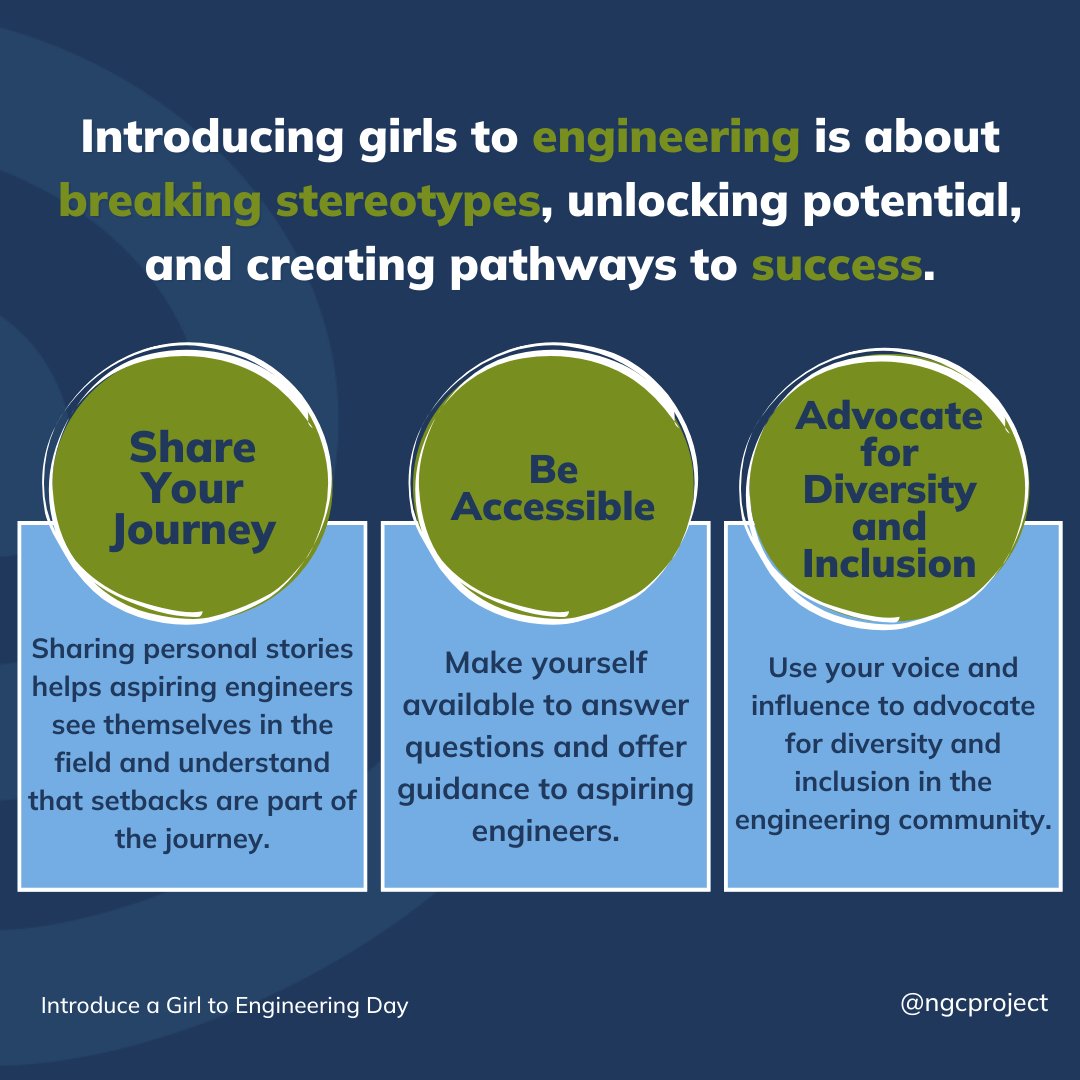 Introducing girls to engineering is about breaking stereotypes, unlocking potential, and creating pathways to success.

Share Your Journey

Sharing personal stories helps aspiring engineers see themselves in the field and understand that setbacks are part of the journey.

Be Accessible

Make yourself available to answer questions and offer guidance to aspiring engineers.

Advocate for Diversity and Inclusion

Use your voice and influence to advocate for diversity and inclusion in the engineering community.

Introduce a Girl to Engineering Day

@ngcproject